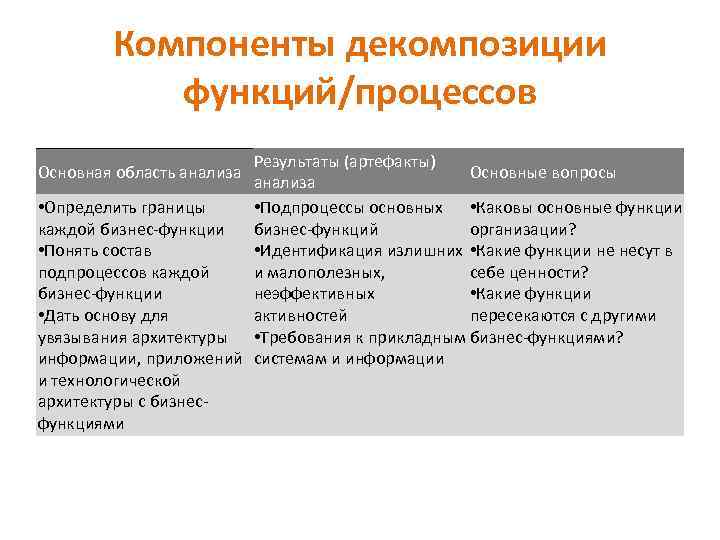 Компоненты декомпозиции функций/процессов

| Основная область анализа | Результаты (артефакты) анализа | Основные вопросы |
|---|---|---|
| •Определить границы каждой бизнес-функции •Понять состав подпроцессов каждой бизнес-функции •Дать основу для увязывания архитектуры информации, приложений и технологической архитектуры с бизнес-функциями | •Подпроцессы основных бизнес-функций •Идентификация излишних и малополезных, неэффективных активностей •Требования к прикладным системам и информации | •Каковы основные функции организации? •Какие функции не несут в себе ценности? •Какие функции пересекаются с другими бизнес-функциями? |